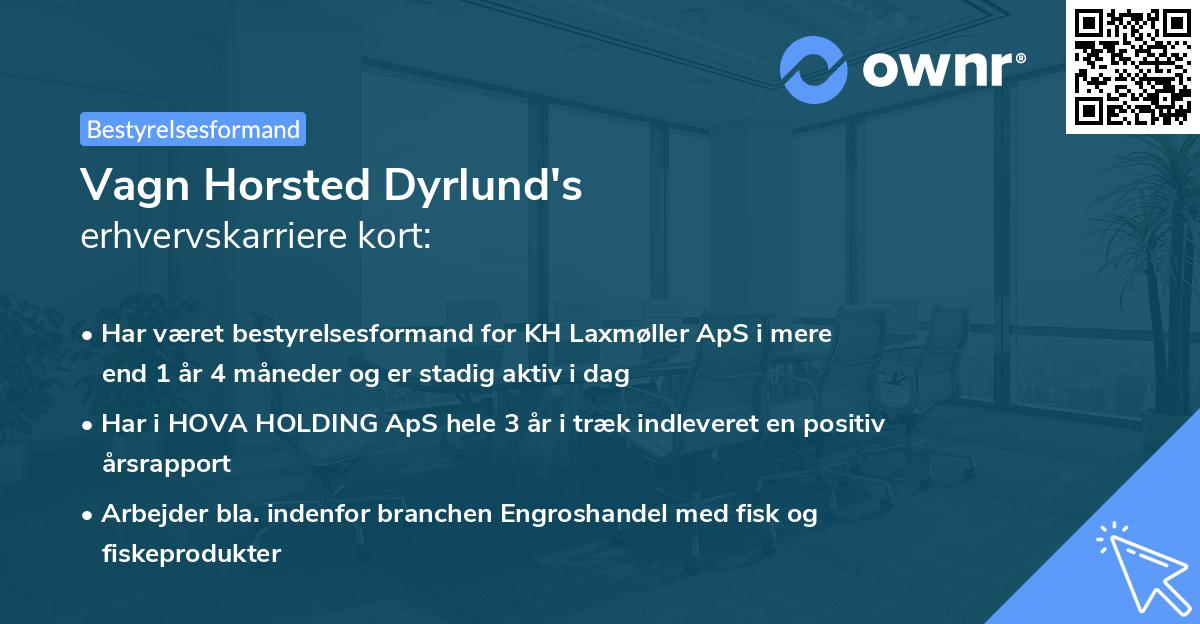 ownr®

Bestyrelsesformand

Vagn Horsted Dyrlund's
erhvervskarriere kort:

• Har været bestyrelsesformand for KH Laxmøller ApS i mere end 1 år 4 måneder og er stadig aktiv i dag

• Har i HOVA HOLDING ApS hele 3 år i træk indleveret en positiv årsrapport

• Arbejder bla. indenfor branchen Engroshandel med fisk og fiskeprodukter